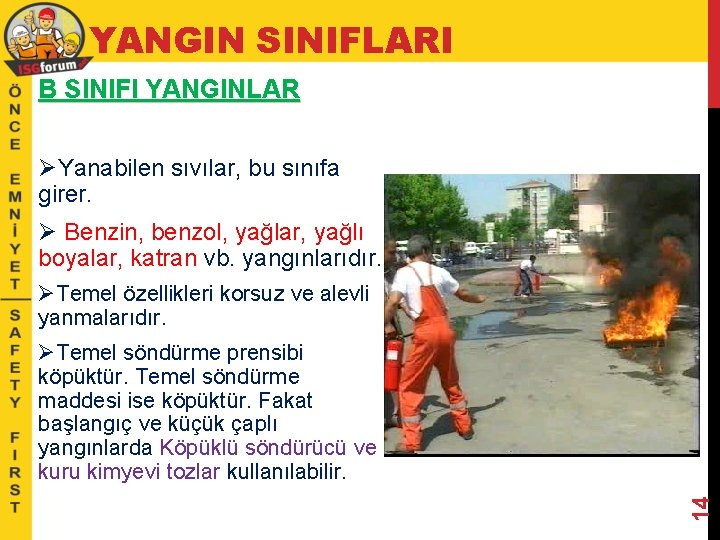 ISGforum

YANGIN SINIFLARI

ÖNCE EMNİYET

SAFETY FIRST

B SINIFI YANGINLAR

➢Yanabilen sıvılar, bu sınıfa girer.

➢ Benzin, benzol, yağlar, yağlı boyalar, katran vb. yangınlarıdır.

➢Temel özellikleri korsuz ve alevli yanmalarıdır.

➢Temel söndürme prensibi köpüktür. Temel söndürme maddesi ise köpüktür. Fakat başlangıç ve küçük çaplı yangınlarda Köpüklü söndürücü ve kuru kimyevi tozlar kullanılabilir.

14